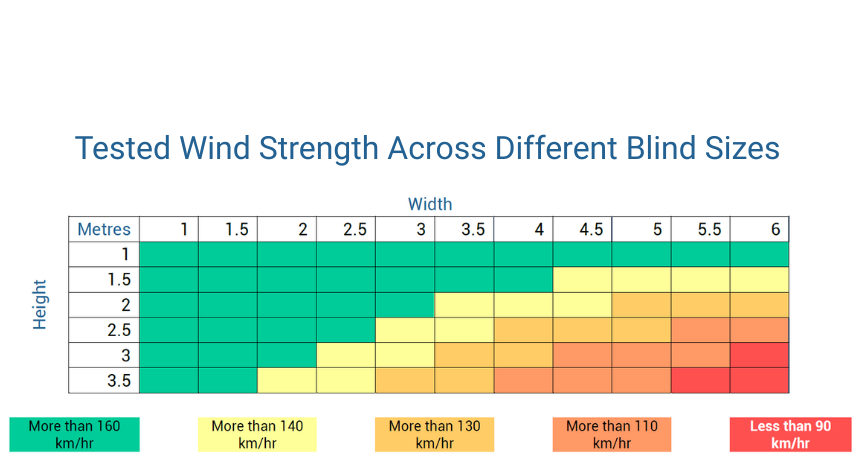 Tested Wind Strength Across Different Blind Sizes

Width

Height

| Metres | 1 | 1.5 | 2 | 2.5 | 3 | 3.5 | 4 | 4.5 | 5 | 5.5 | 6 |
|---|---|---|---|---|---|---|---|---|---|---|---|
| 1 | | | | | | | | | | | |
| 1.5 | | | | | | | | | | | |
| 2 | | | | | | | | | | | |
| 2.5 | | | | | | | | | | | |
| 3 | | | | | | | | | | | |
| 3.5 | | | | | | | | | | | |

More than 160 km/hr

More than 140 km/hr

More than 130 km/hr

More than 110 km/hr

Less than 90 km/hr